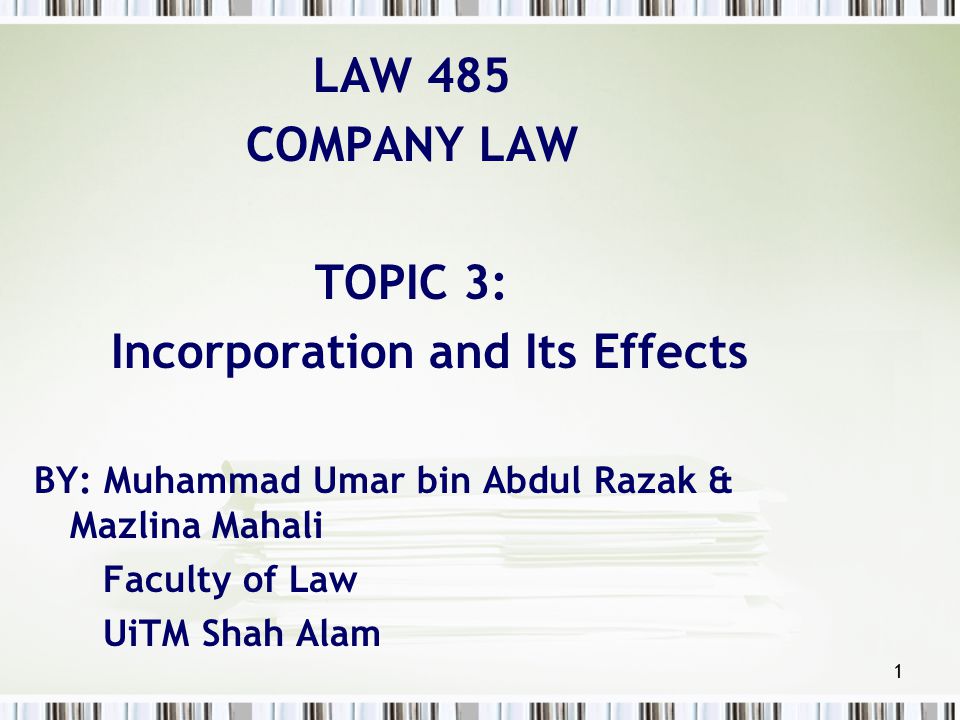 LAW 485
COMPANY LAW

TOPIC 3:
Incorporation and Its Effects

BY: Muhammad Umar bin Abdul Razak & Mazlina Mahali
Faculty of Law
UiTM Shah Alam

1